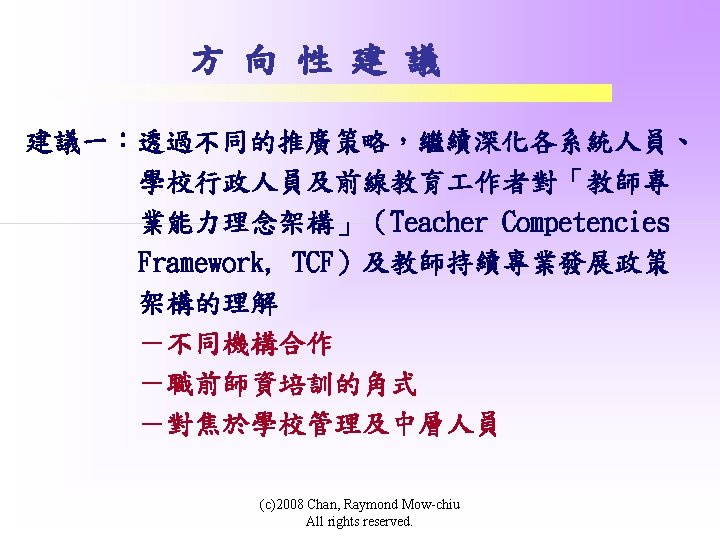 方 向 性 建 議

建議一：透過不同的推廣策略，繼續深化各系統人員、學校行政人員及前線教育工作者對「教師專業能力理念架構」（Teacher Competencies Framework, TCF）及教師持續專業發展政策架構的理解

－不同機構合作

－職前師資培訓的角式

－對焦於學校管理及中層人員

(c)2008 Chan, Raymond Mow-chiu
All rights reserved.